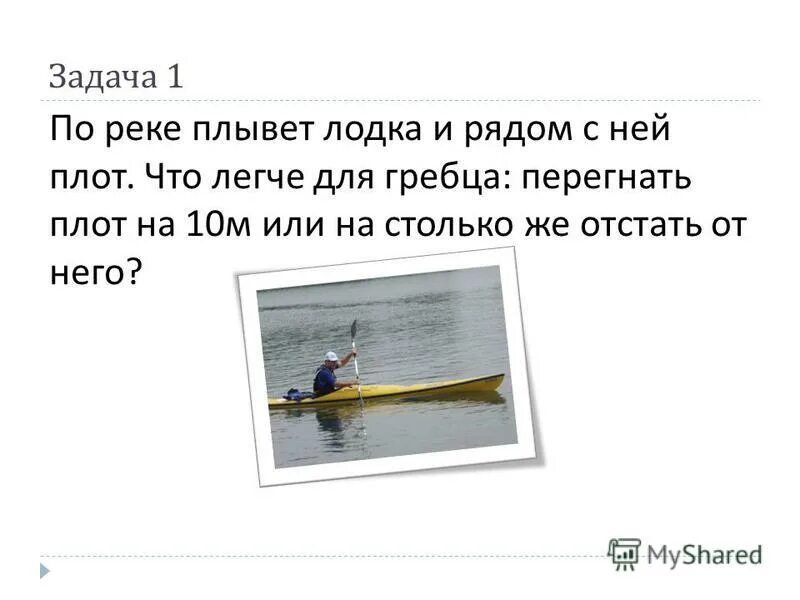 Задача 1

По реке плывет лодка и рядом с ней плот. Что легче для гребца: перегнать плот на 10м или на столько же отстать от него?

MyShared